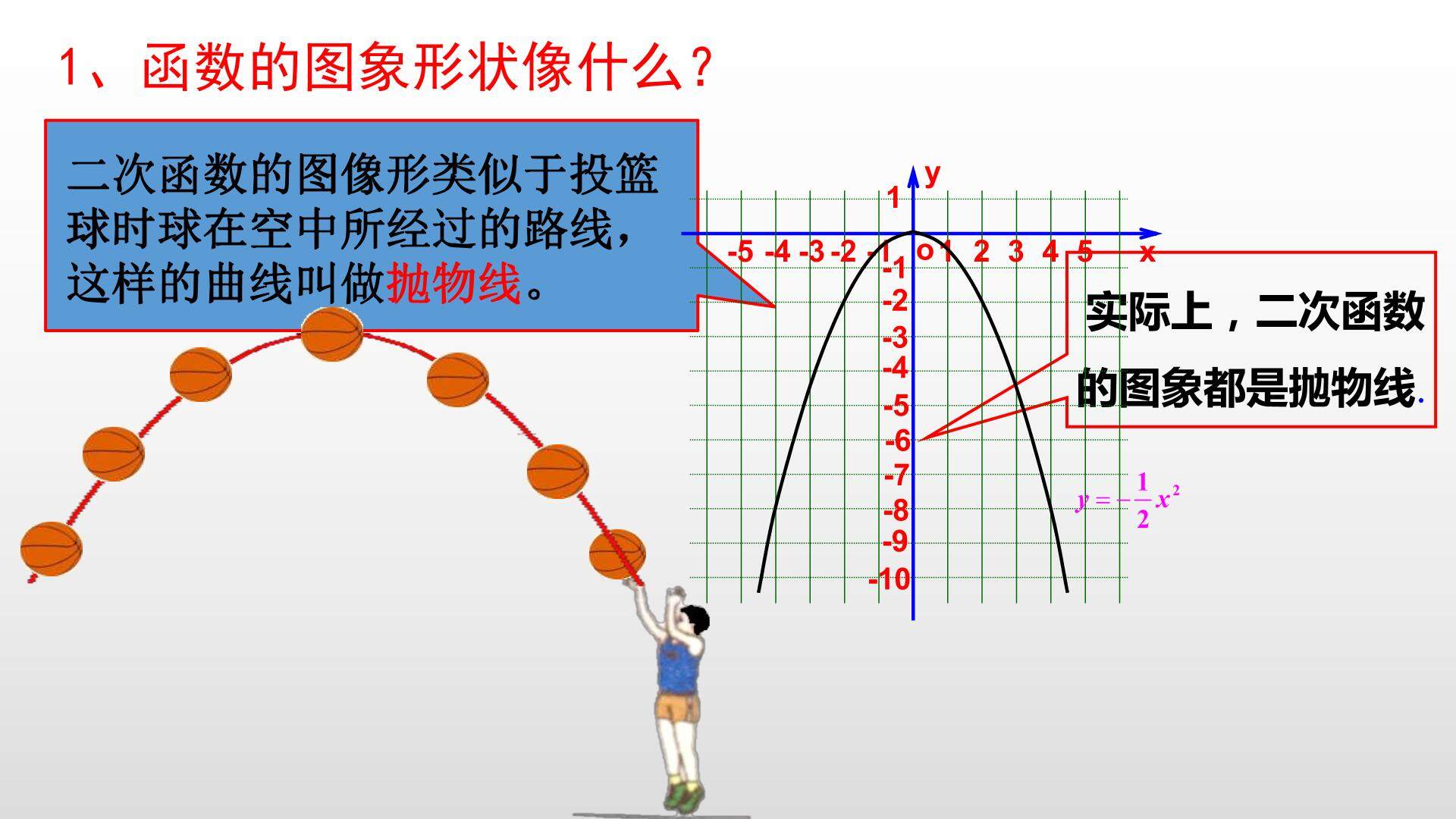 1、函数的图象形状像什么？

二次函数的图像形类似于投篮球时球在空中所经过的路线，这样的曲线叫做抛物线。

y
1
-5 -4 -3 -2 -1 o 1 2 3 4 5 x
-1
-2
-3
-4
-5
-6
-7
-8
-9
-10

实际上，二次函数的图象都是抛物线.

$y=-\frac{1}{2}x^2$